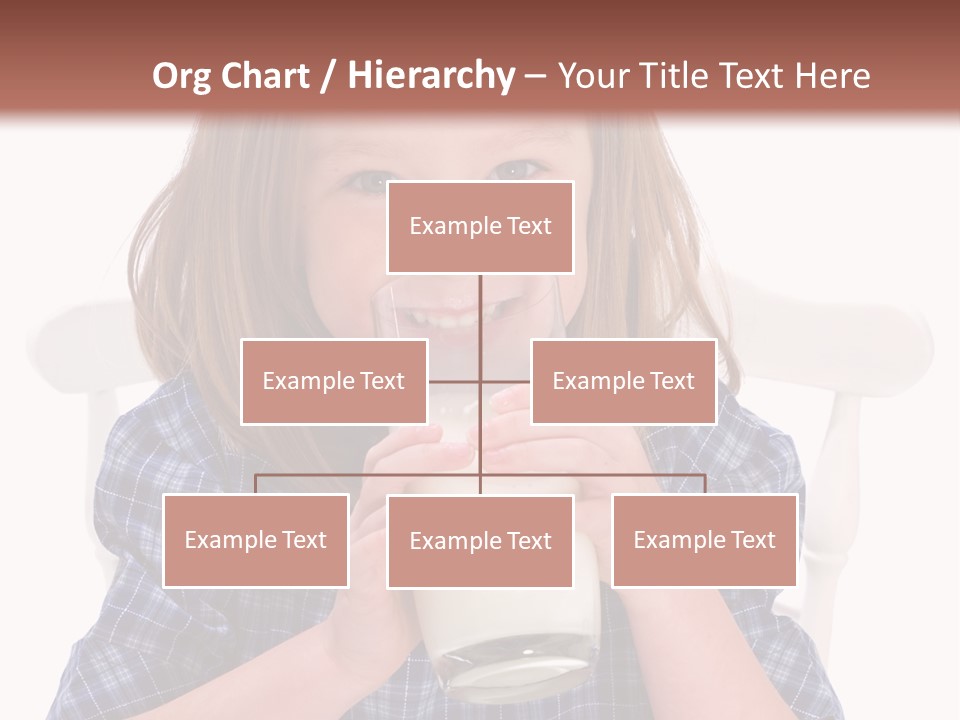 Org Chart / Hierarchy – Your Title Text Here

Example Text

Example Text

Example Text

Example Text

Example Text

Example Text